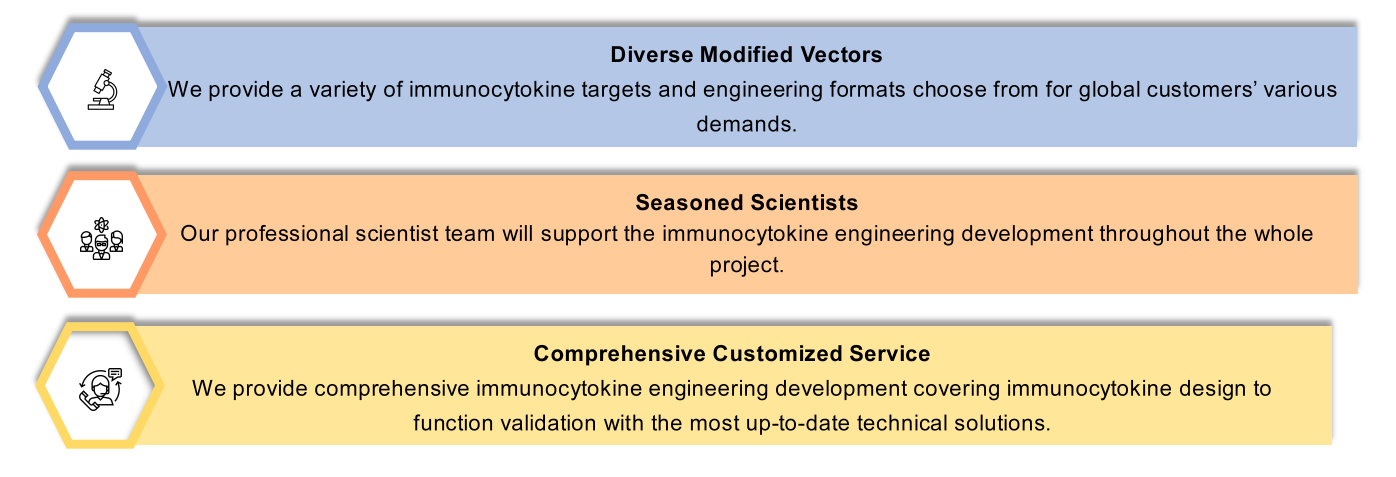 Diverse Modified Vectors
We provide a variety of immunocytokine targets and engineering formats choose from for global customers' various demands.

Seasoned Scientists
Our professional scientist team will support the immunocytokine engineering development throughout the whole project.

Comprehensive Customized Service
We provide comprehensive immunocytokine engineering development covering immunocytokine design to function validation with the most up-to-date technical solutions.